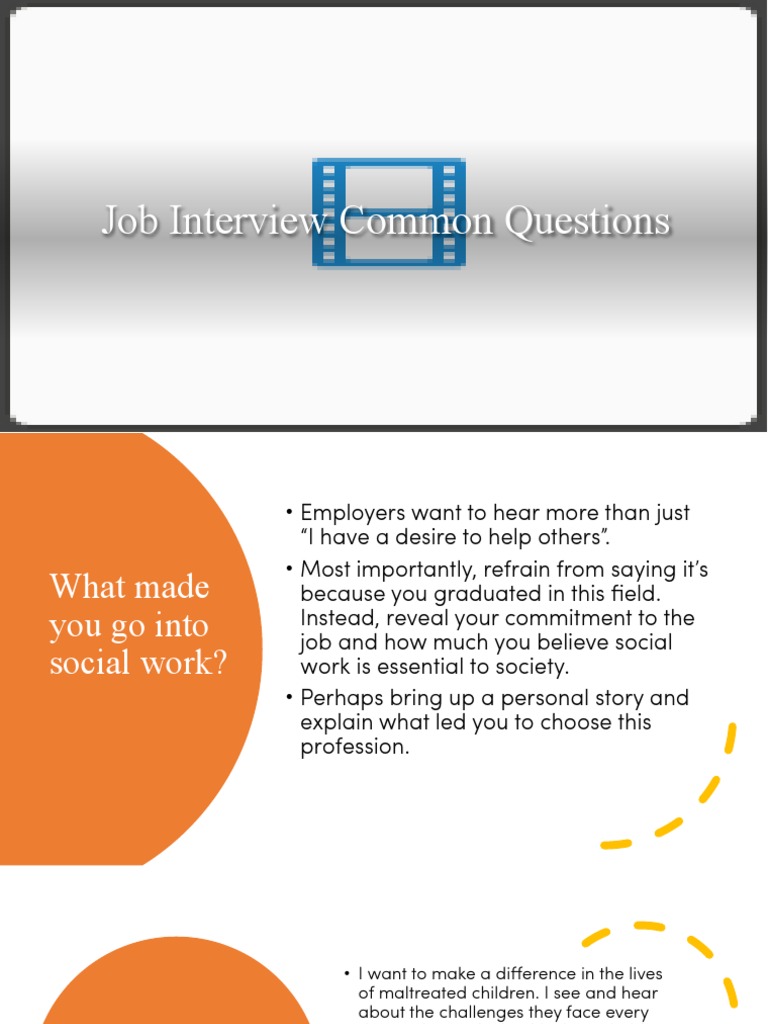 Job Interview Common Questions

What made you go into social work?

• Employers want to hear more than just "I have a desire to help others".
• Most importantly, refrain from saying it's because you graduated in this field. Instead, reveal your commitment to the job and how much you believe social work is essential to society.
• Perhaps bring up a personal story and explain what led you to choose this profession.

• I want to make a difference in the lives of maltreated children. I see and hear about the challenges they face every